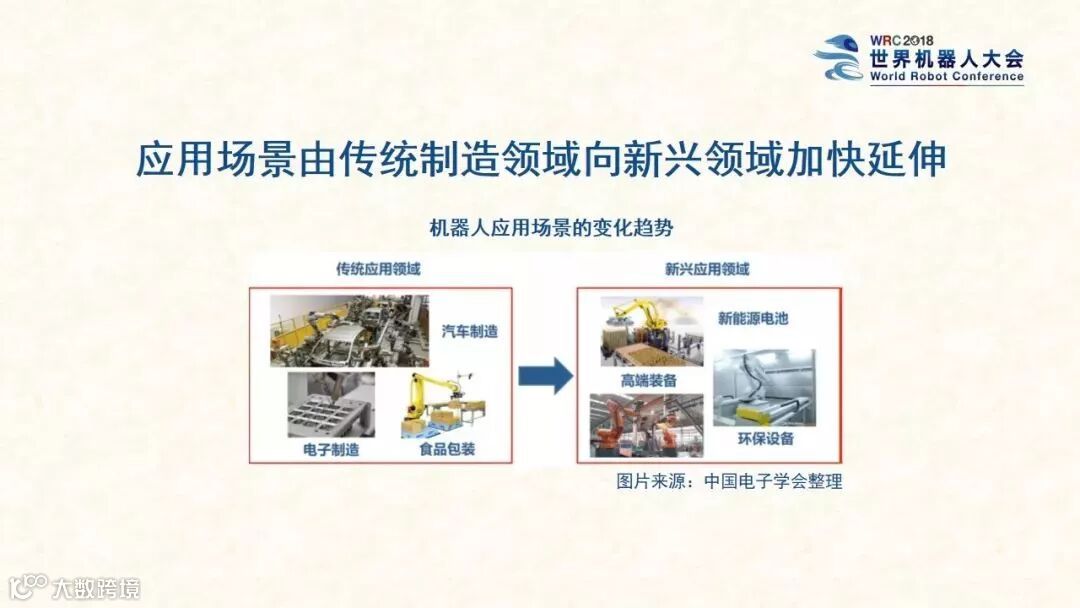 WRC 2018
世界机器人大会
World Robot Conference

应用场景由传统制造领域向新兴领域加快延伸

机器人应用场景的变化趋势

传统应用领域

汽车制造

电子制造

食品包装

新兴应用领域

新能源电池

高端装备

环保设备

图片来源：中国电子学会整理

大数跨境